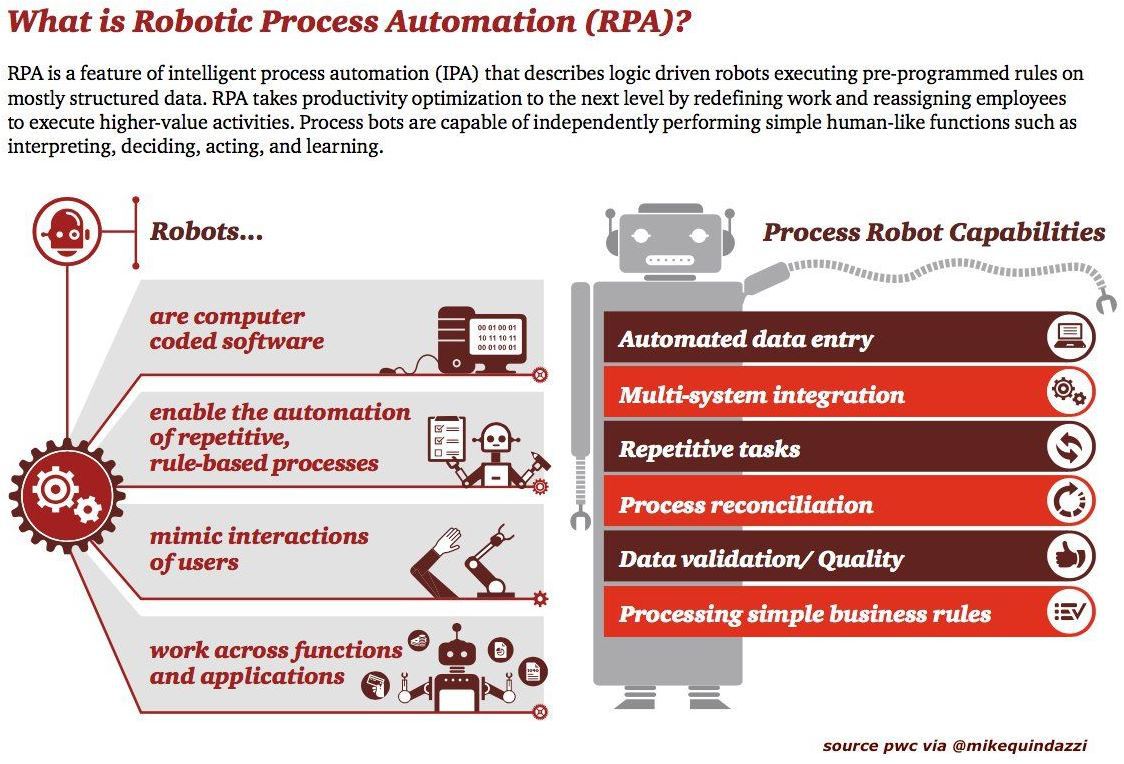 What is Robotic Process Automation (RPA)?

RPA is a feature of intelligent process automation (IPA) that describes logic driven robots executing pre-programmed rules on mostly structured data. RPA takes productivity optimization to the next level by redefining work and reassigning employees to execute higher-value activities. Process bots are capable of independently performing simple human-like functions such as interpreting, deciding, acting, and learning.

Robots...

are computer coded software

00 01 00 01
10 11 10 11
00 01 00 01

enable the automation of repetitive, rule-based processes

mimic interactions of users

work across functions and applications

Process Robot Capabilities

Automated data entry

Multi-system integration

Repetitive tasks

Process reconciliation

Data validation/ Quality

Processing simple business rules

source pwc via @mikequindazzi